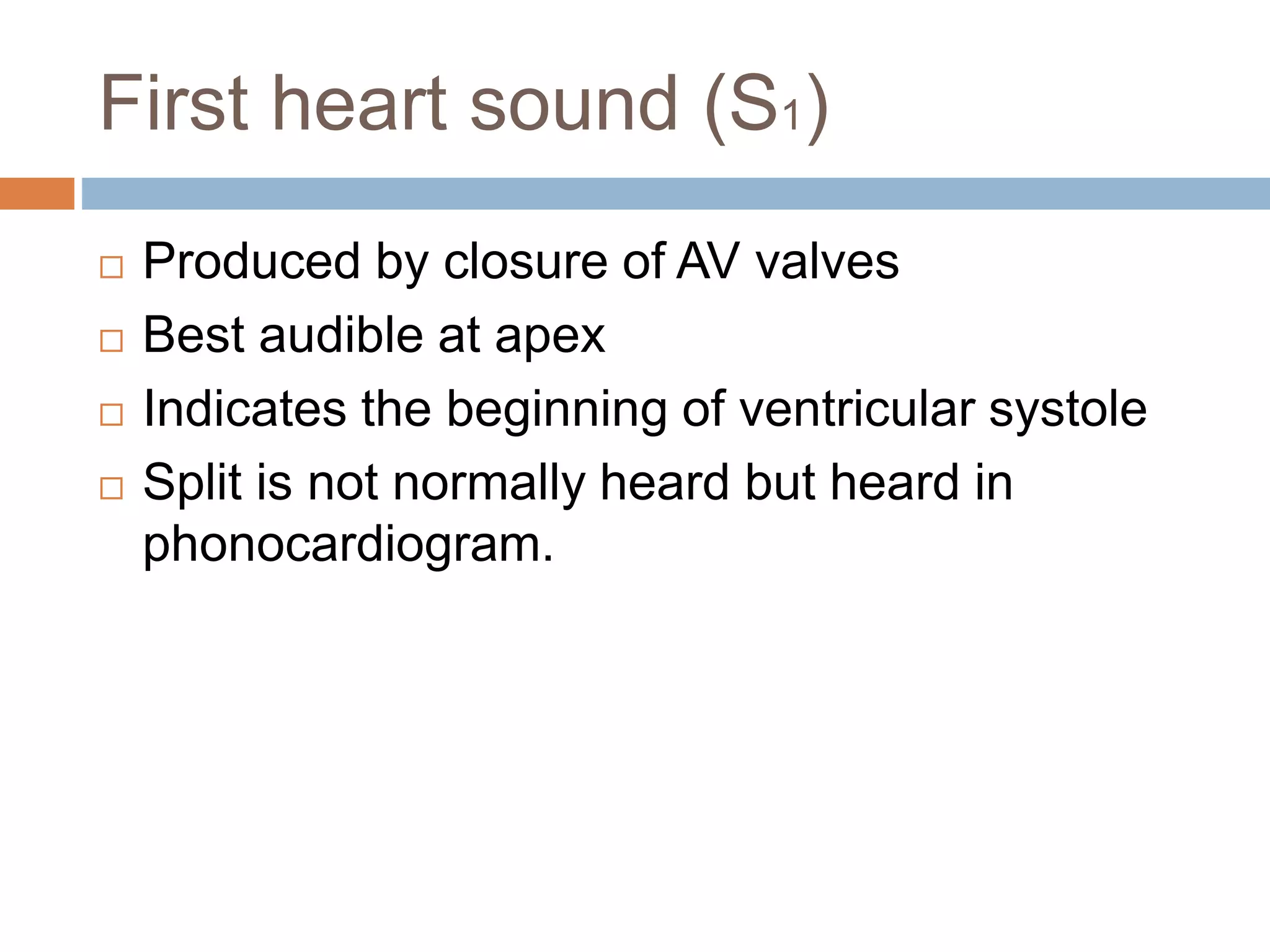 First heart sound ($S_1$)

□ Produced by closure of AV valves
□ Best audible at apex
□ Indicates the beginning of ventricular systole
□ Split is not normally heard but heard in phonocardiogram.